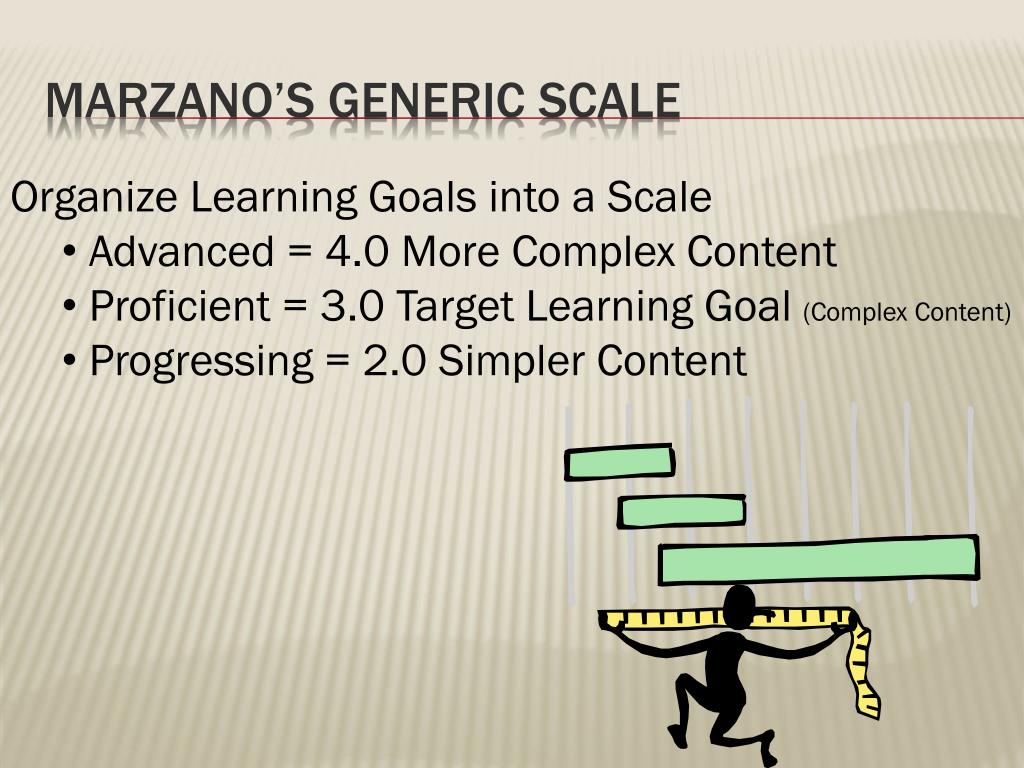 MARZANO'S GENERIC SCALE

Organize Learning Goals into a Scale
• Advanced = 4.0 More Complex Content
• Proficient = 3.0 Target Learning Goal (Complex Content)
• Progressing = 2.0 Simpler Content